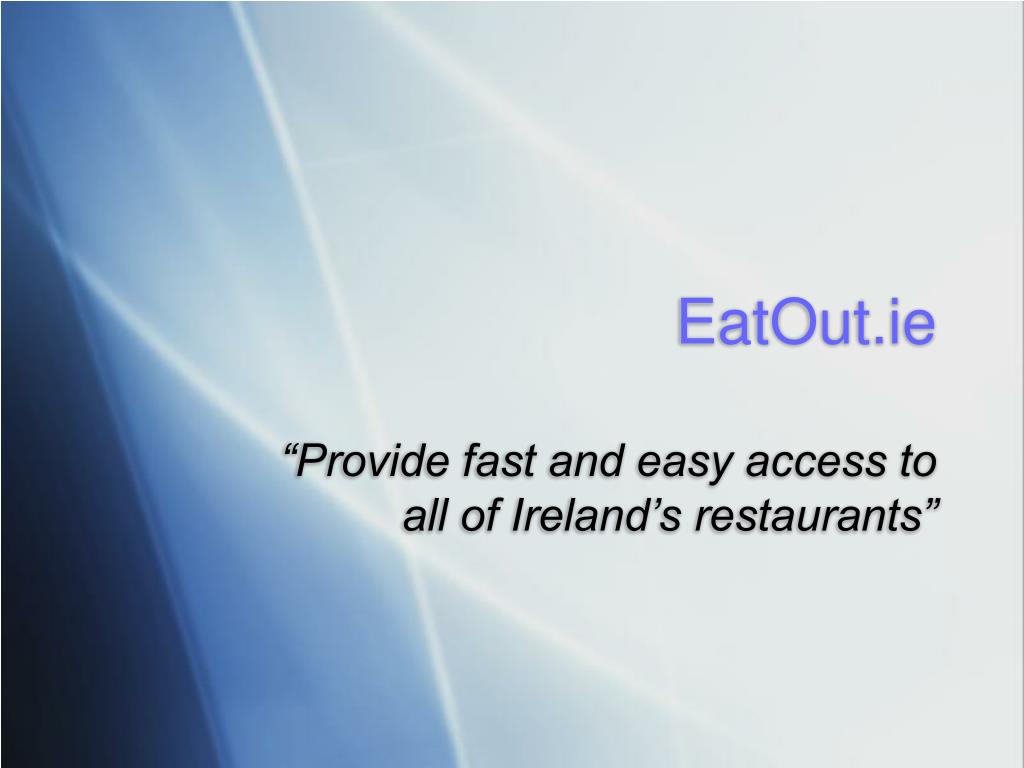 EatOut.ie

“Provide fast and easy access to all of Ireland’s restaurants”